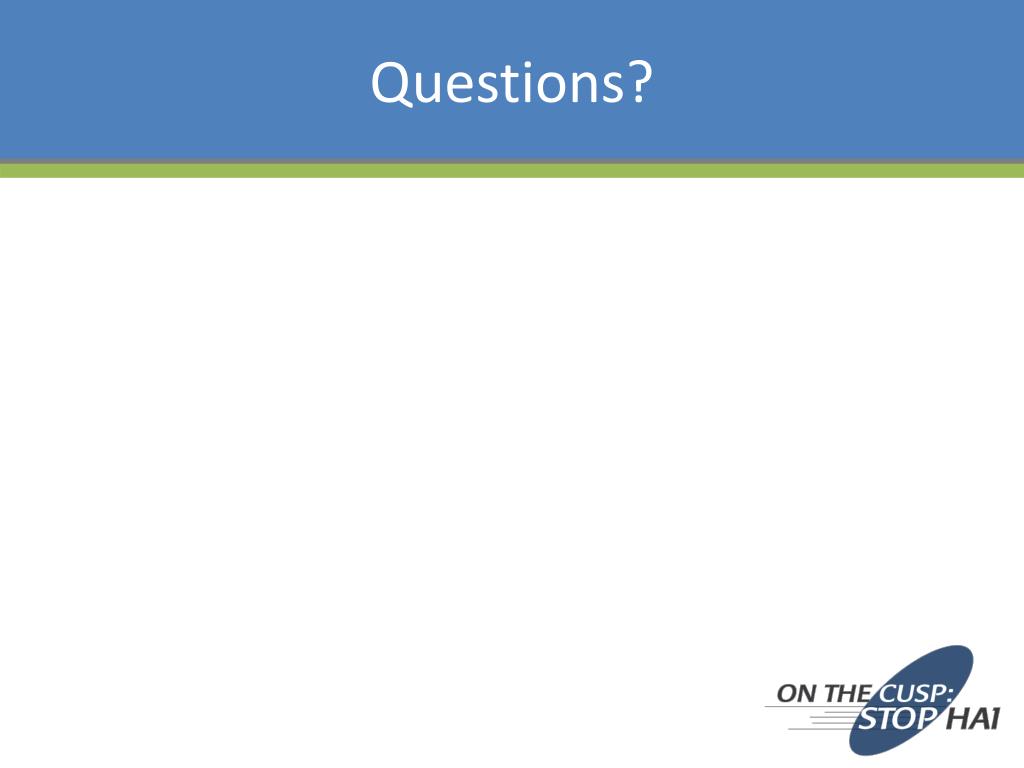 Questions?

ON THE CUSP:
STOP HAI